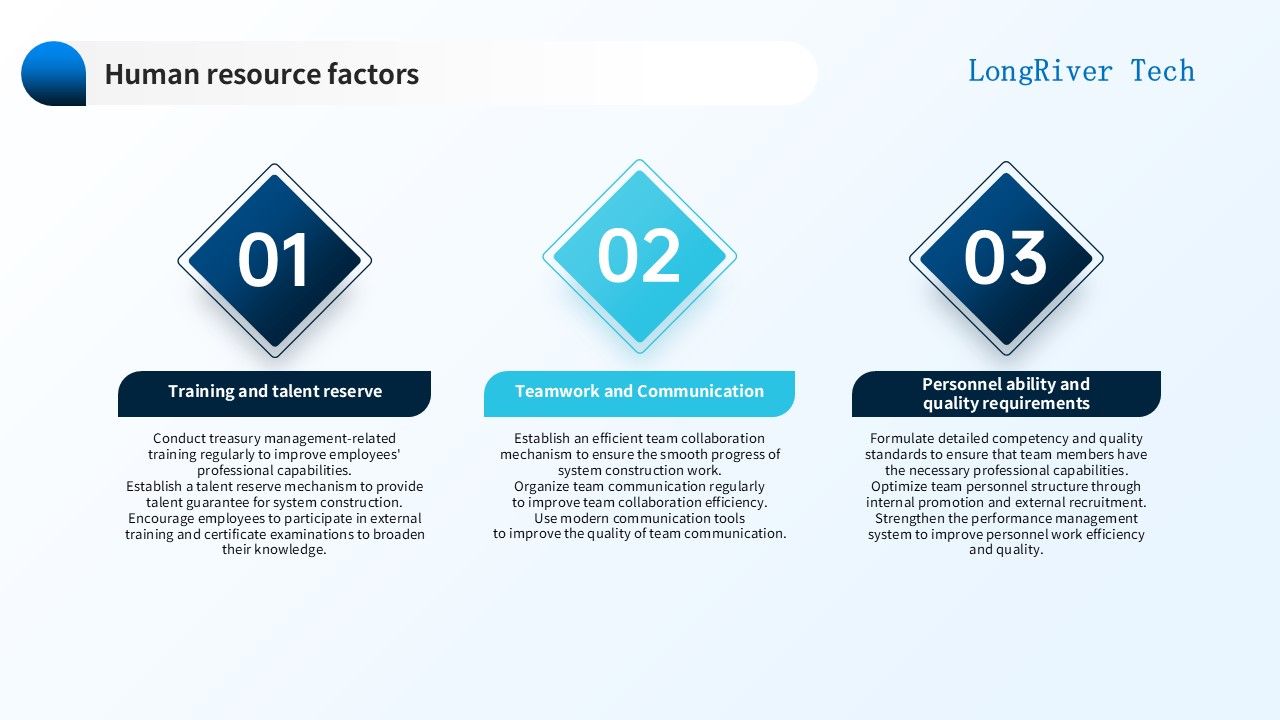 Human resource factors

LongRiver Tech

01

Training and talent reserve

Conduct treasury management-related training regularly to improve employees' professional capabilities.
Establish a talent reserve mechanism to provide talent guarantee for system construction.
Encourage employees to participate in external training and certificate examinations to broaden their knowledge.

02

Teamwork and Communication

Establish an efficient team collaboration mechanism to ensure the smooth progress of system construction work.
Organize team communication regularly to improve team collaboration efficiency.
Use modern communication tools to improve the quality of team communication.

03

Personnel ability and quality requirements

Formulate detailed competency and quality standards to ensure that team members have the necessary professional capabilities.
Optimize team personnel structure through internal promotion and external recruitment.
Strengthen the performance management system to improve personnel work efficiency and quality.